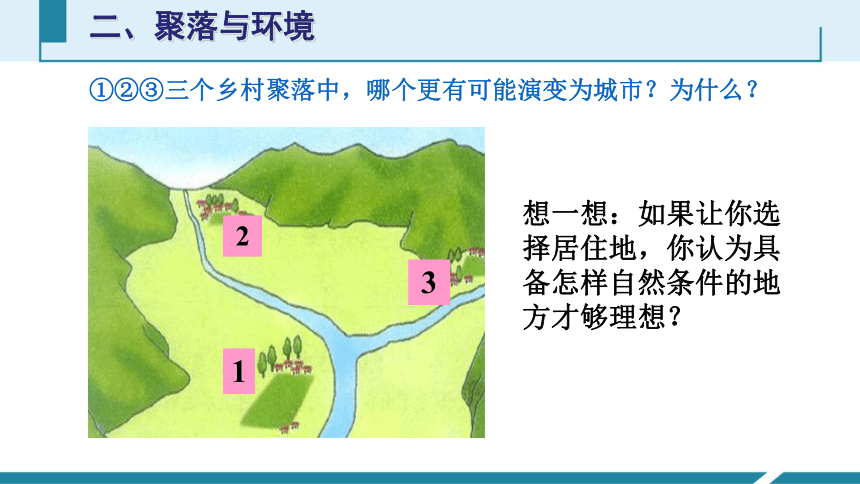 二、聚落与环境

①②③三个乡村聚落中，哪个更有可能演变为城市？为什么？

2

3

1

想一想：如果让你选择居住地，你认为具备怎样自然条件的地方才够理想？